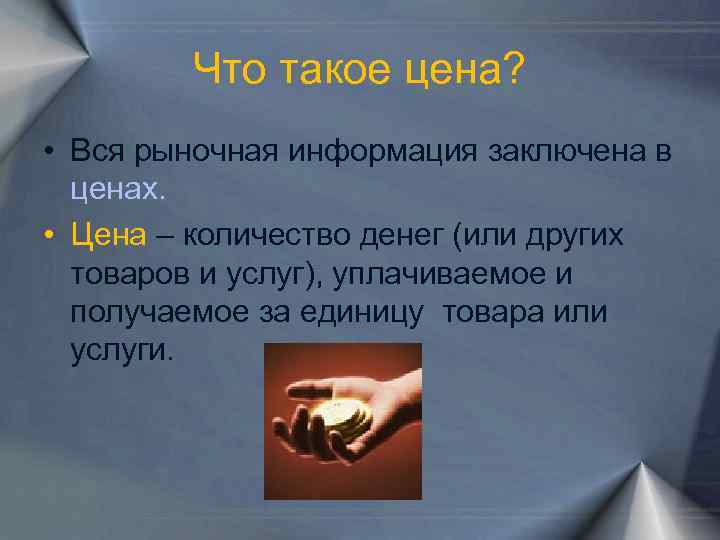 Что такое цена?

• Вся рыночная информация заключена в ценах.

• Цена – количество денег (или других товаров и услуг), уплачиваемое и получаемое за единицу товара или услуги.